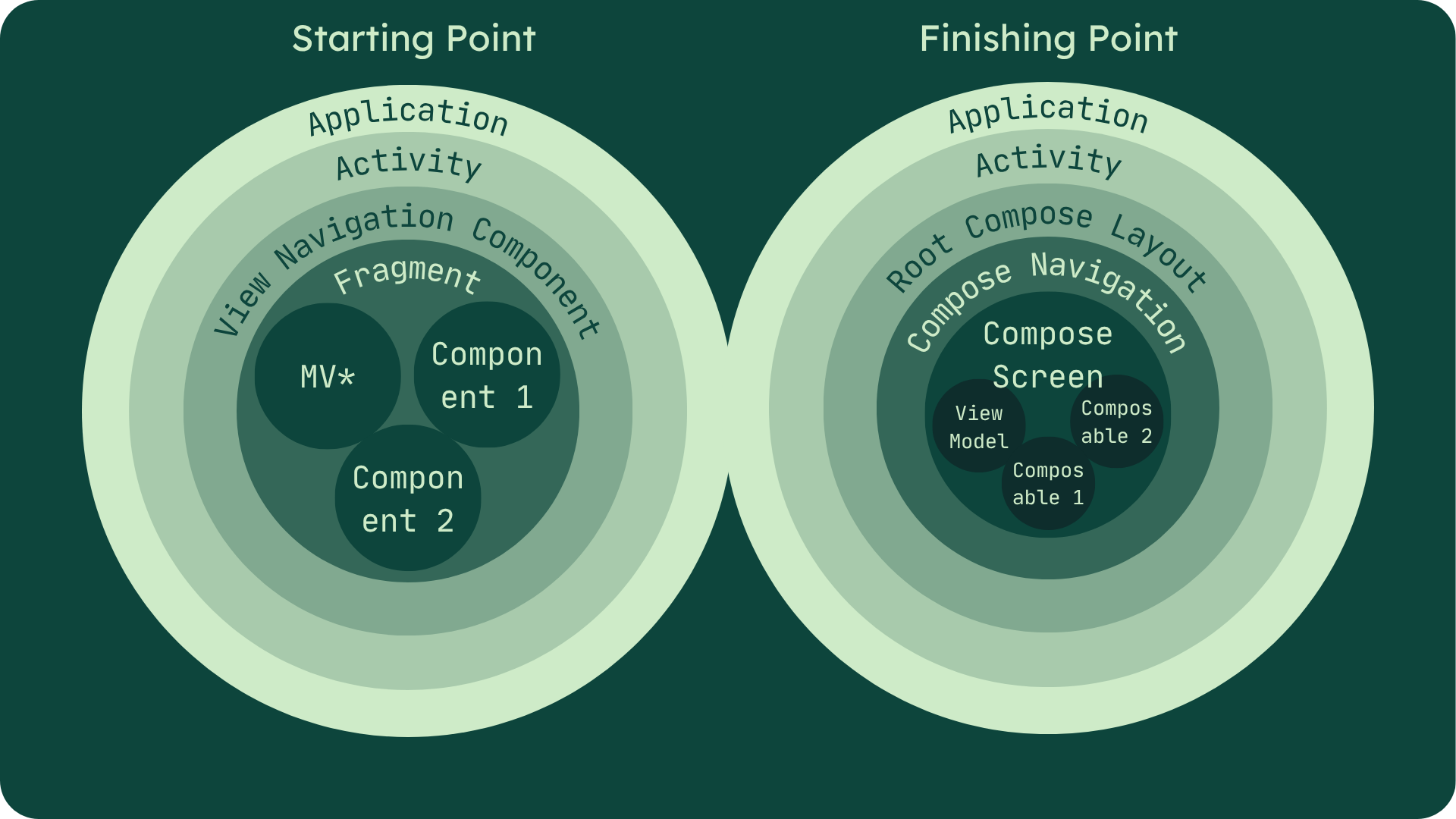 Starting Point

Application

Activity

View Navigation Component

Fragment

MV*

Compon ent 1

Compon ent 2

Finishing Point

Application

Activity

Root Compose Layout

Compose Navigation

Compose Screen

View Model

Compos able 2

Compos able 1